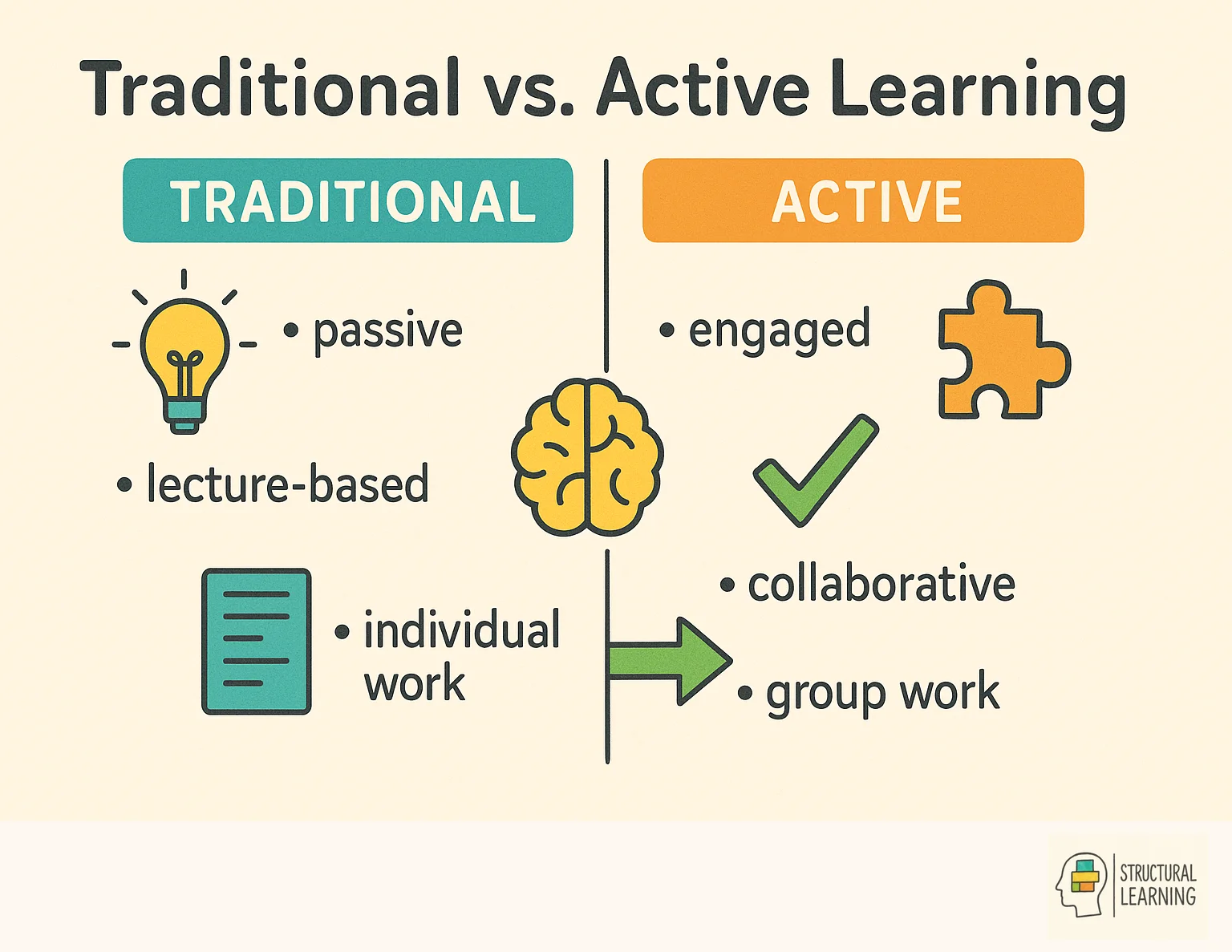 Traditional vs. Active Learning

TRADITIONAL

• passive

• lecture-based

• individual work

ACTIVE

• engaged

• collaborative

• group work

STRUCTURAL LEARNING